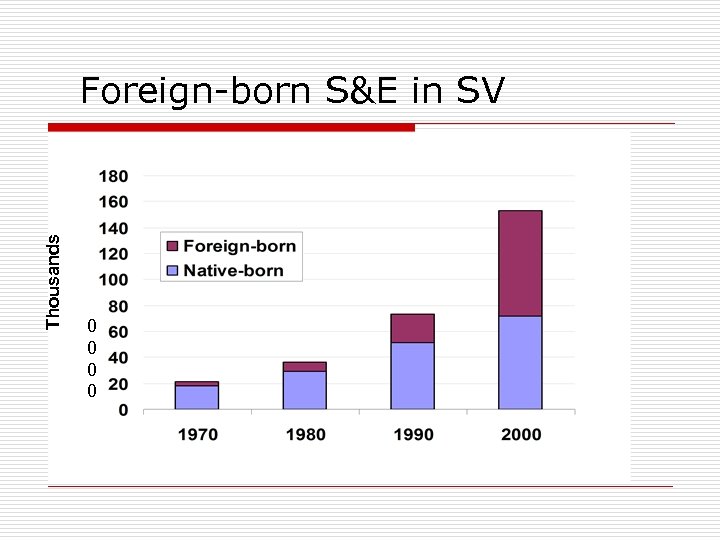 Foreign-born S&E in SV

Thousands

180
160
140
120
100
80
60
40
20
0

0
0
0
0

Foreign-born
Native-born

1970
1980
1990
2000